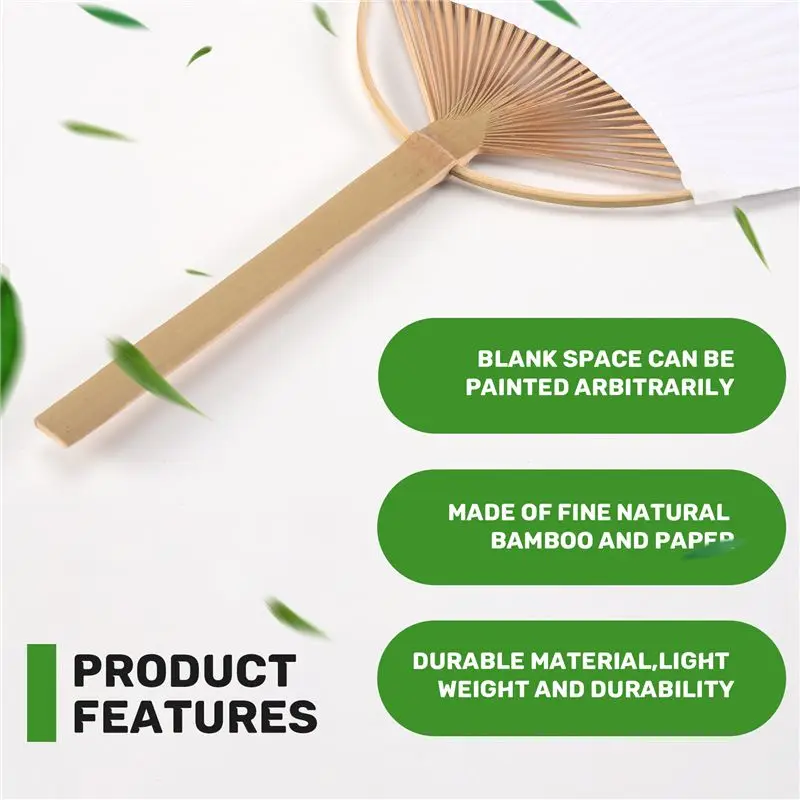 BLANK SPACE CAN BE PAINTED ARBITRARILY

MADE OF FINE NATURAL BAMBOO AND PAPER

DURABLE MATERIAL,LIGHT WEIGHT AND DURABILITY

PRODUCT FEATURES